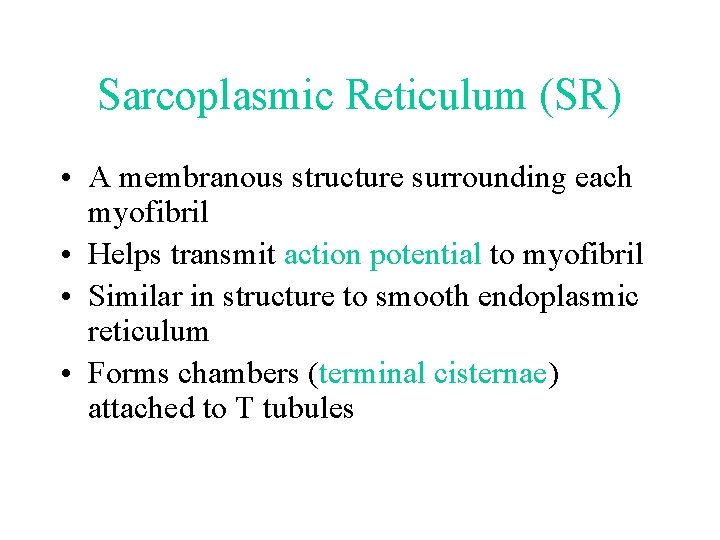 Sarcoplasmic Reticulum (SR)

• A membranous structure surrounding each myofibril
• Helps transmit action potential to myofibril
• Similar in structure to smooth endoplasmic reticulum
• Forms chambers (terminal cisternae) attached to T tubules